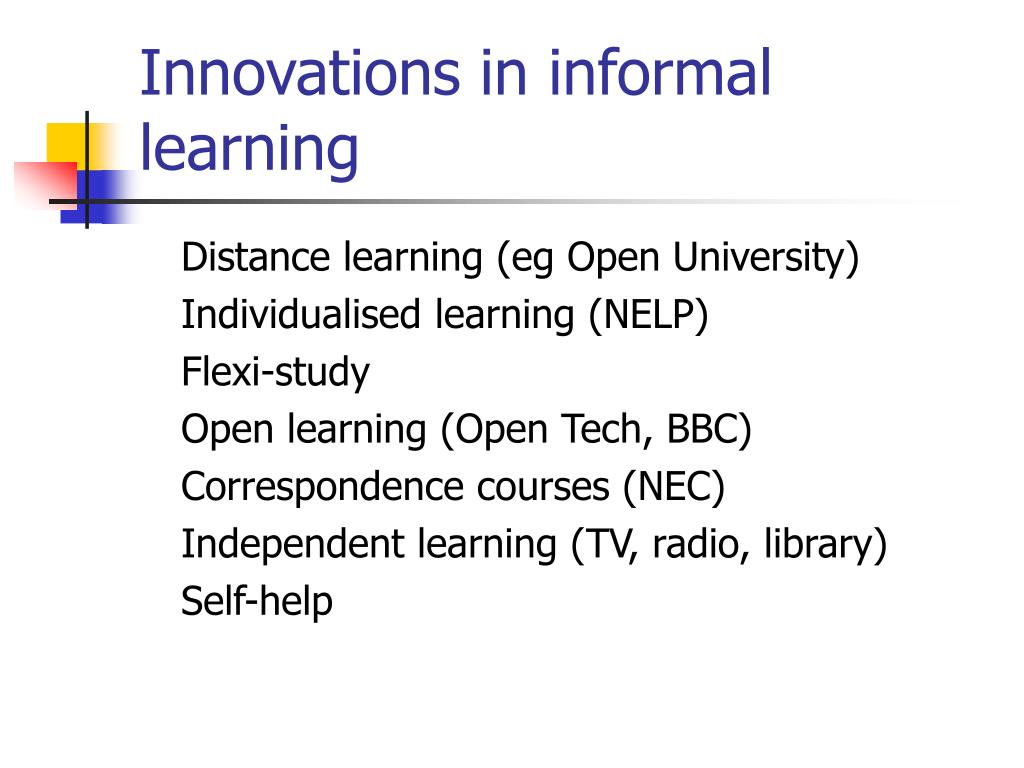 Innovations in informal learning

Distance learning (eg Open University)
Individualised learning (NELP)
Flexi-study
Open learning (Open Tech, BBC)
Correspondence courses (NEC)
Independent learning (TV, radio, library)
Self-help